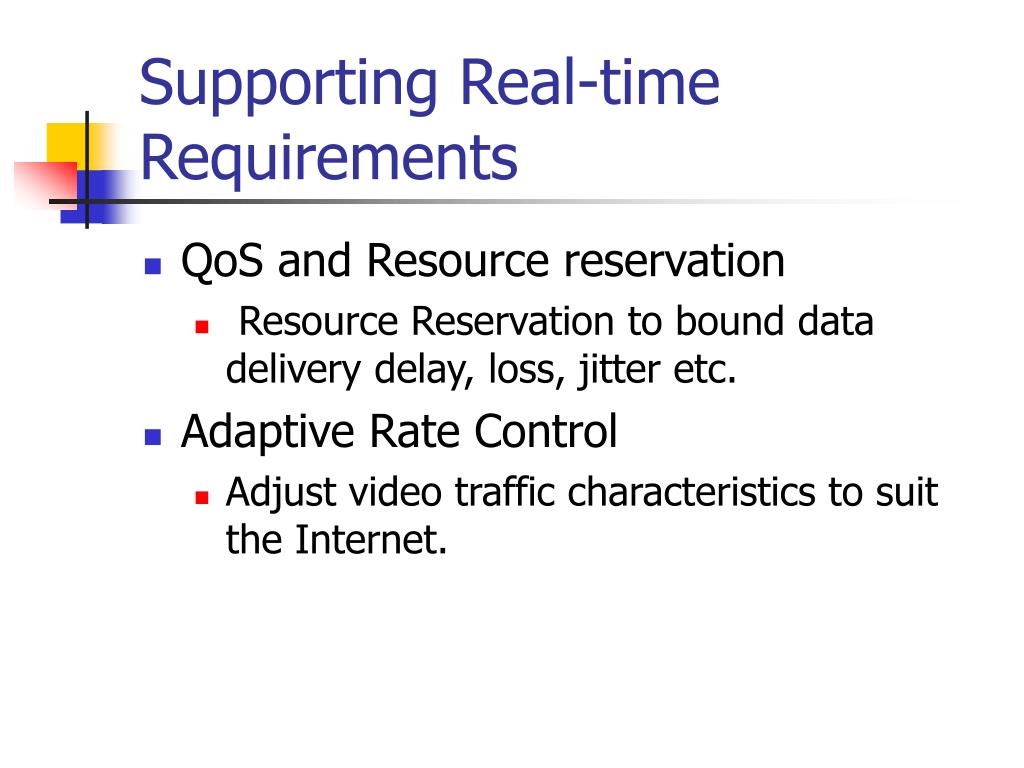 Supporting Real-time Requirements

QoS and Resource reservation

Resource Reservation to bound data delivery delay, loss, jitter etc.

Adaptive Rate Control

Adjust video traffic characteristics to suit the Internet.